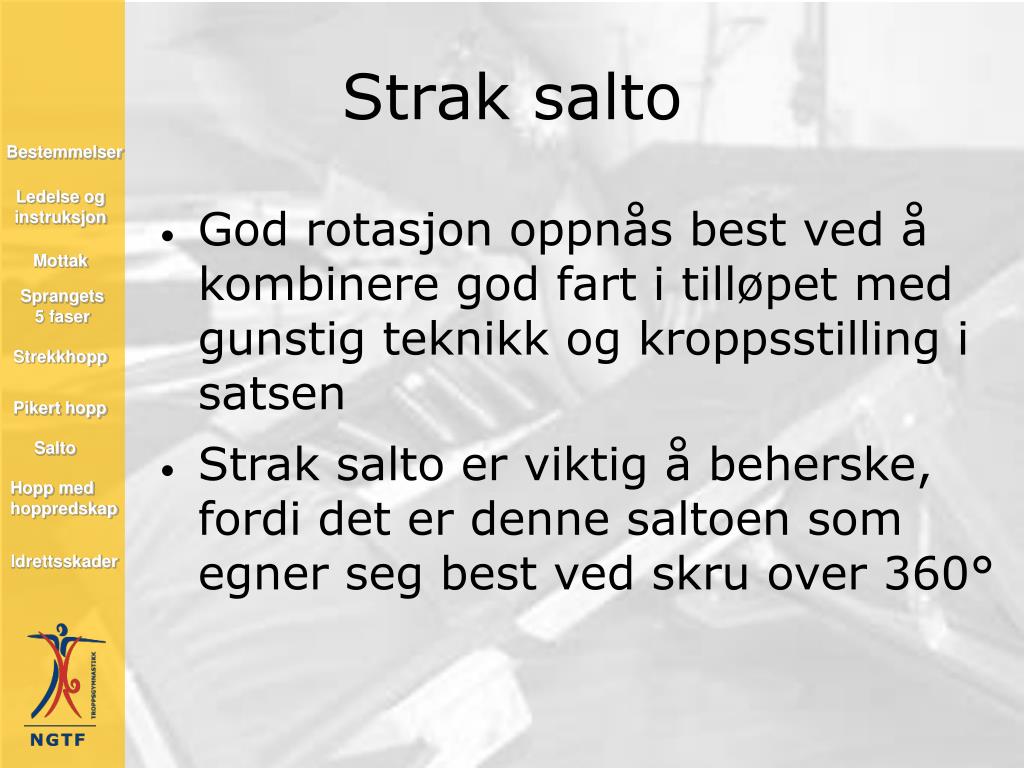 Bestemmelser

Ledelse og instruksjon

Mottak

Sprangets 5 faser

Strekkhopp

Pikert hopp

Salto

Hopp med hoppredskap

Idrettsskader

TROPPSGYMNASTIKK

NGTF

Strak salto

• God rotasjon oppnås best ved å kombinere god fart i tilløpet med gunstig teknikk og kroppsstilling i satsen

• Strak salto er viktig å beherske, fordi det er denne saltoen som egner seg best ved skru over 360°